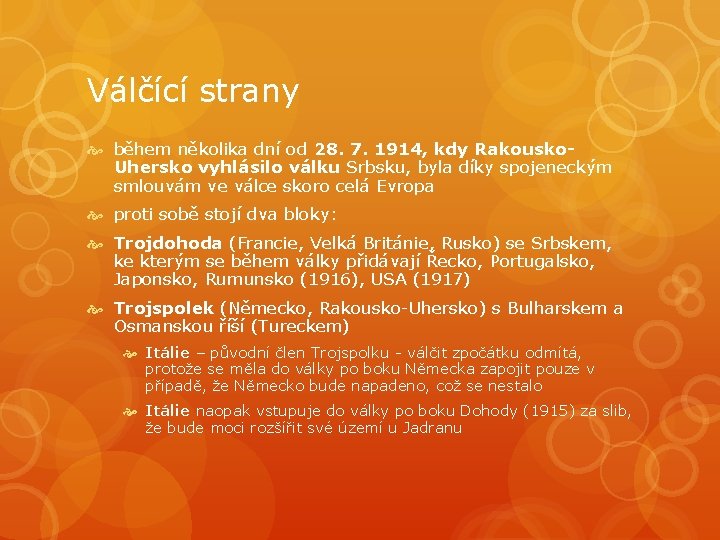 Válčící strany

během několika dní od 28. 7. 1914, kdy Rakousko-Uhersko vyhlásilo válku Srbsku, byla díky spojeneckým smlouvám ve válce skoro celá Evropa

proti sobě stojí dva bloky:

Trojdohoda (Francie, Velká Británie, Rusko) se Srbskem, ke kterým se během války přidávají Řecko, Portugalsko, Japonsko, Rumunsko (1916), USA (1917)

Trojspolek (Německo, Rakousko-Uhersko) s Bulharskem a Osmanskou říší (Tureckem)

Itálie – původní člen Trojspolku - válčit zpočátku odmítá, protože se měla do války po boku Německa zapojit pouze v případě, že Německo bude napadeno, což se nestalo

Itálie naopak vstupuje do války po boku Dohody (1915) za slib, že bude moci rozšířit své území u Jadranu